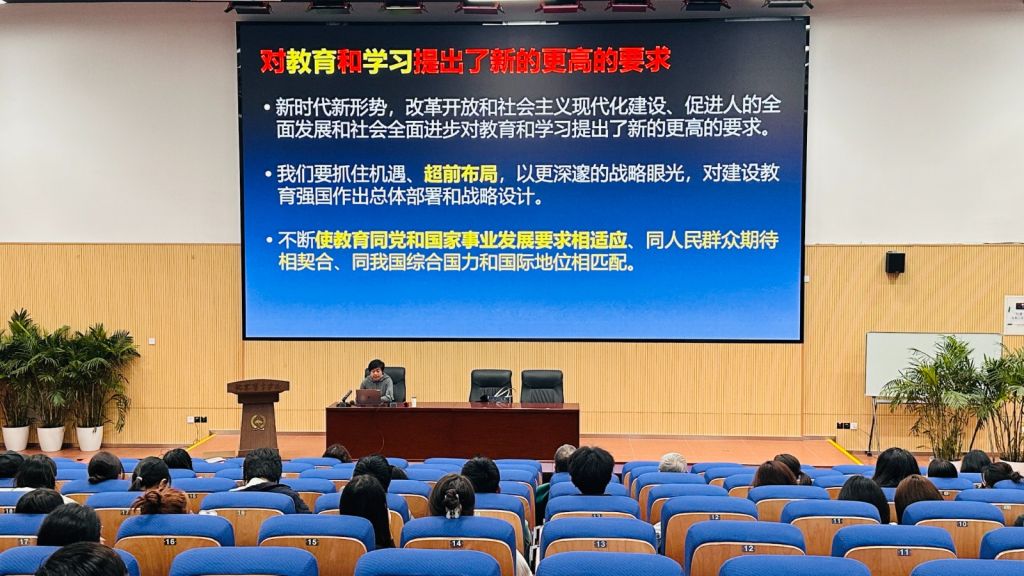 对教育和学习提出了新的更高的要求

• 新时代新形势，改革开放和社会主义现代化建设、促进人的全面发展和社会全面进步对教育和学习提出了新的更高的要求。

• 我们要抓住机遇、超前布局，以更深邃的战略眼光，对建设教育强国作出总体部署和战略设计。

• 不断使教育同党和国家事业发展要求相适应、同人民群众期待相契合、同我国综合国力和国际地位相匹配。

16 15 14 13 12 11